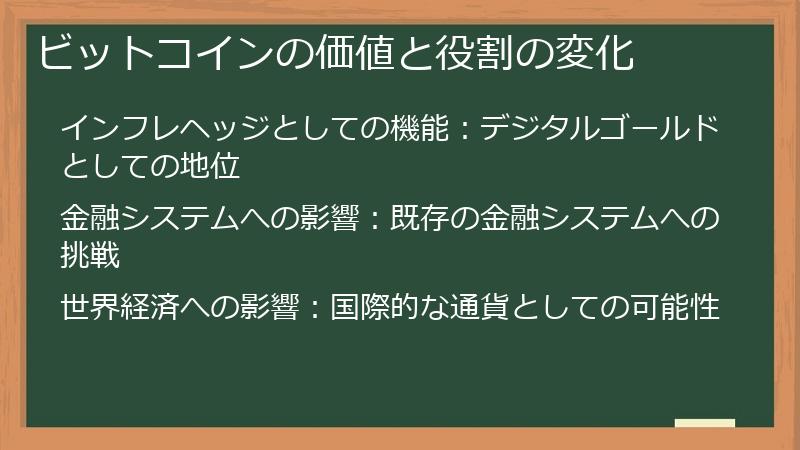 ビットコインの価値と役割の変化

インフレヘッジとしての機能：デジタルゴールドとしての地位

金融システムへの影響：既存の金融システムへの挑戦

世界経済への影響：国際的な通貨としての可能性